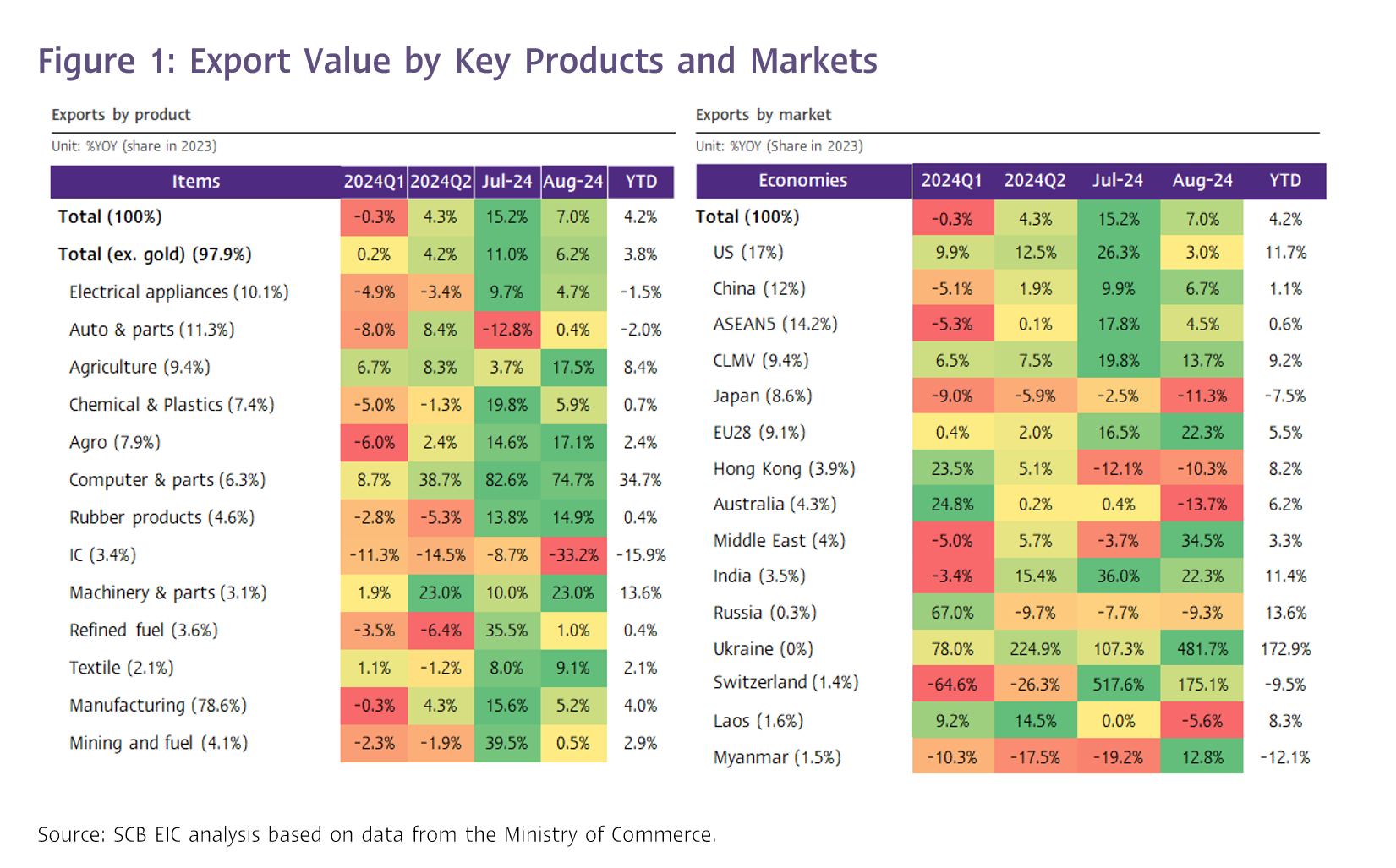 Figure 1: Export Value by Key Products and Markets

Exports by product

Unit: %YOY (share in 2023)

| Items | 2024Q1 | 2024Q2 | Jul-24 | Aug-24 | YTD |
|---|---|---|---|---|---|
| Total (100%) | -0.3% | 4.3% | 15.2% | 7.0% | 4.2% |
| Total (ex. gold) (97.9%) | 0.2% | 4.2% | 11.0% | 6.2% | 3.8% |
| Electrical appliances (10.1%) | -4.9% | -3.4% | 9.7% | 4.7% | -1.5% |
| Auto & parts (11.3%) | -8.0% | 8.4% | -12.8% | 0.4% | -2.0% |
| Agriculture (9.4%) | 6.7% | 8.3% | 3.7% | 17.5% | 8.4% |
| Chemical & Plastics (7.4%) | -5.0% | -1.3% | 19.8% | 5.9% | 0.7% |
| Agro (7.9%) | -6.0% | 2.4% | 14.6% | 17.1% | 2.4% |
| Computer & parts (6.3%) | 8.7% | 38.7% | 82.6% | 74.7% | 34.7% |
| Rubber products (4.6%) | -2.8% | -5.3% | 13.8% | 14.9% | 0.4% |
| IC (3.4%) | -11.3% | -14.5% | -8.7% | -33.2% | -15.9% |
| Machinery & parts (3.1%) | 1.9% | 23.0% | 10.0% | 23.0% | 13.6% |
| Refined fuel (3.6%) | -3.5% | -6.4% | 35.5% | 1.0% | 0.4% |
| Textile (2.1%) | 1.1% | -1.2% | 8.0% | 9.1% | 2.1% |
| Manufacturing (78.6%) | -0.3% | 4.3% | 15.6% | 5.2% | 4.0% |
| Mining and fuel (4.1%) | -2.3% | -1.9% | 39.5% | 0.5% | 2.9% |

Exports by market

Unit: %YOY (Share in 2023)

| Economies | 2024Q1 | 2024Q2 | Jul-24 | Aug-24 | YTD |
|---|---|---|---|---|---|
| Total (100%) | -0.3% | 4.3% | 15.2% | 7.0% | 4.2% |
| US (17%) | 9.9% | 12.5% | 26.3% | 3.0% | 11.7% |
| China (12%) | -5.1% | 1.9% | 9.9% | 6.7% | 1.1% |
| ASEAN5 (14.2%) | -5.3% | 0.1% | 17.8% | 4.5% | 0.6% |
| CLMV (9.4%) | 6.5% | 7.5% | 19.8% | 13.7% | 9.2% |
| Japan (8.6%) | -9.0% | -5.9% | -2.5% | -11.3% | -7.5% |
| EU28 (9.1%) | 0.4% | 2.0% | 16.5% | 22.3% | 5.5% |
| Hong Kong (3.9%) | 23.5% | 5.1% | -12.1% | -10.3% | 8.2% |
| Australia (4.3%) | 24.8% | 0.2% | 0.4% | -13.7% | 6.2% |
| Middle East (4%) | -5.0% | 5.7% | -3.7% | 34.5% | 3.3% |
| India (3.5%) | -3.4% | 15.4% | 36.0% | 22.3% | 11.4% |
| Russia (0.3%) | 67.0% | -9.7% | -7.7% | -9.3% | 13.6% |
| Ukraine (0%) | 78.0% | 224.9% | 107.3% | 481.7% | 172.9% |
| Switzerland (1.4%) | -64.6% | -26.3% | 517.6% | 175.1% | -9.5% |
| Laos (1.6%) | 9.2% | 14.5% | 0.0% | -5.6% | 8.3% |
| Myanmar (1.5%) | -10.3% | -17.5% | -19.2% | 12.8% | -12.1% |

Source: SCB EIC analysis based on data from the Ministry of Commerce.